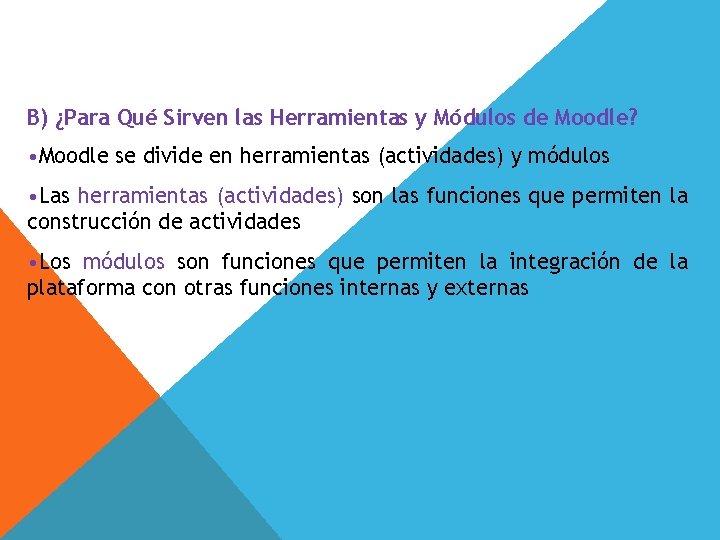 B) ¿Para Qué Sirven las Herramientas y Módulos de Moodle?

•Moodle se divide en herramientas (actividades) y módulos

•Las herramientas (actividades) son las funciones que permiten la construcción de actividades

•Los módulos son funciones que permiten la integración de la plataforma con otras funciones internas y externas